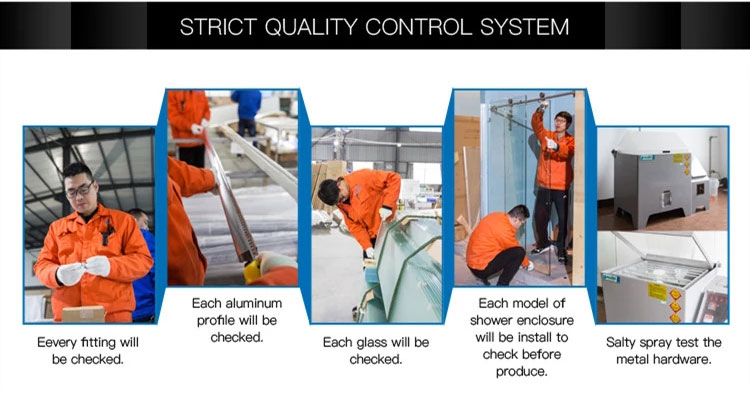 STRICT QUALITY CONTROL SYSTEM

Eevery fitting will be checked.

Each aluminum profile will be checked.

Each glass will be checked.

Each model of shower enclosure will be install to check before produce.

Salty spray test the metal hardware.